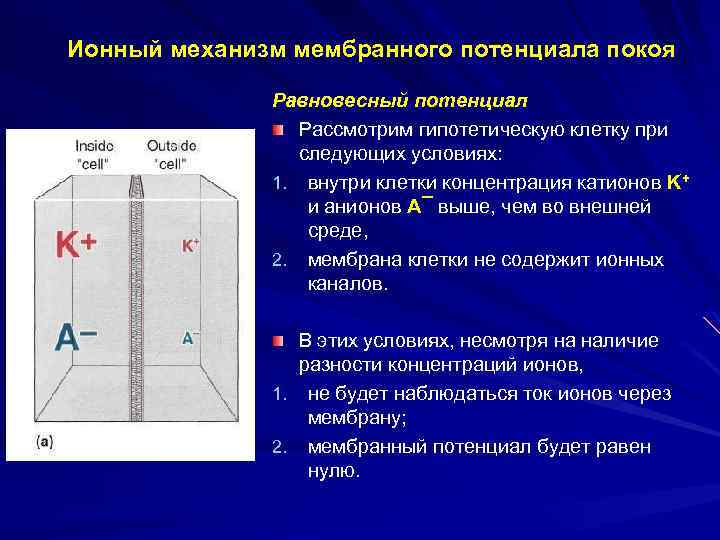 Ионный механизм мембранного потенциала покоя

Inside "cell"

Outside "cell"

$K^+$

$K^+$

$A^-$

$A^-$

(a)

Равновесный потенциал

Рассмотрим гипотетическую клетку при следующих условиях:

1. внутри клетки концентрация катионов $K^+$ и анионов $A^-$ выше, чем во внешней среде,

2. мембрана клетки не содержит ионных каналов.

В этих условиях, несмотря на наличие разности концентраций ионов,

1. не будет наблюдаться ток ионов через мембрану;

2. мембранный потенциал будет равен нулю.